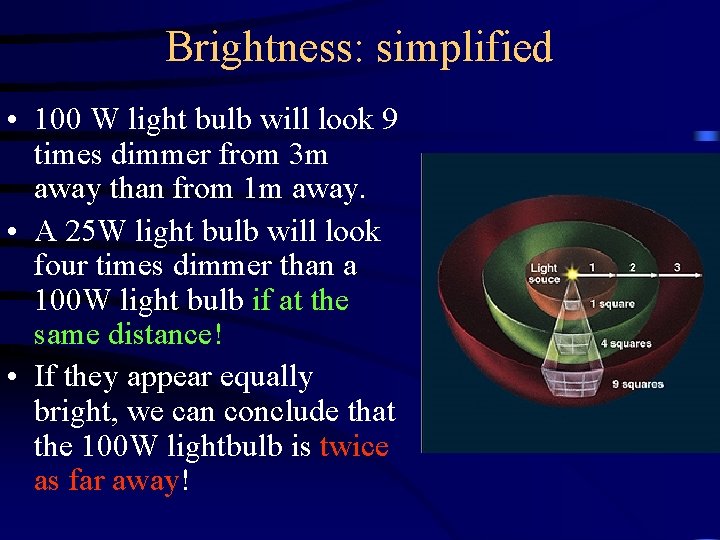 Brightness: simplified

• 100 W light bulb will look 9 times dimmer from 3m away than from 1m away.

• A 25W light bulb will look four times dimmer than a 100W light bulb if at the same distance!

• If they appear equally bright, we can conclude that the 100W lightbulb is twice as far away!

Light souce
1
2
3
1 square
4 squares
9 squares